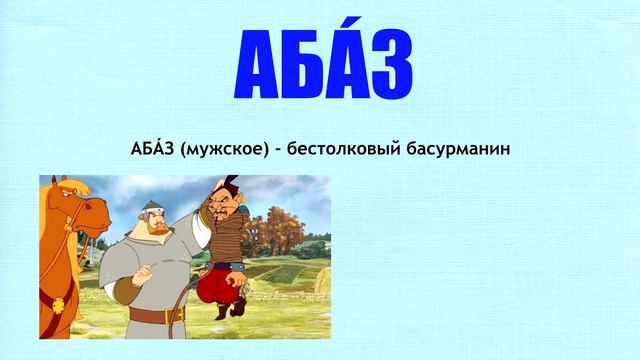 АБА́З

АБА́З (мужское) - бестолковый басурманин